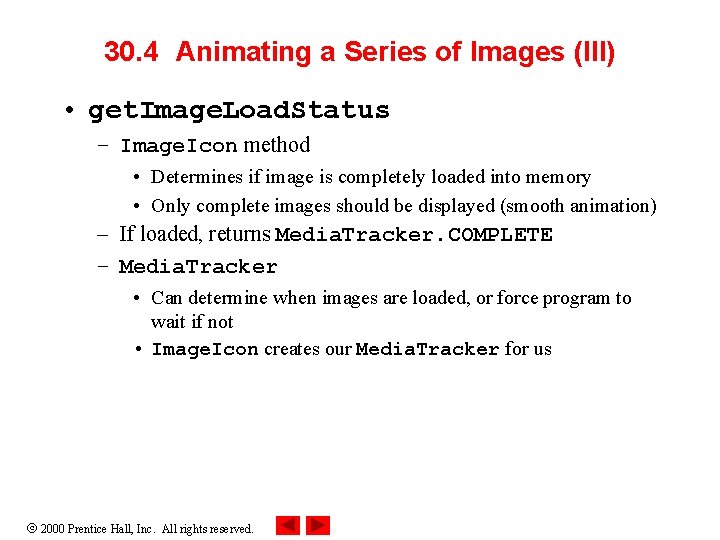 30.4 Animating a Series of Images (III)

• getImageLoadStatus
– ImageIcon method
• Determines if image is completely loaded into memory
• Only complete images should be displayed (smooth animation)
– If loaded, returns MediaTracker.COMPLETE
– MediaTracker
• Can determine when images are loaded, or force program to wait if not
• ImageIcon creates our MediaTracker for us

© 2000 Prentice Hall, Inc. All rights reserved.